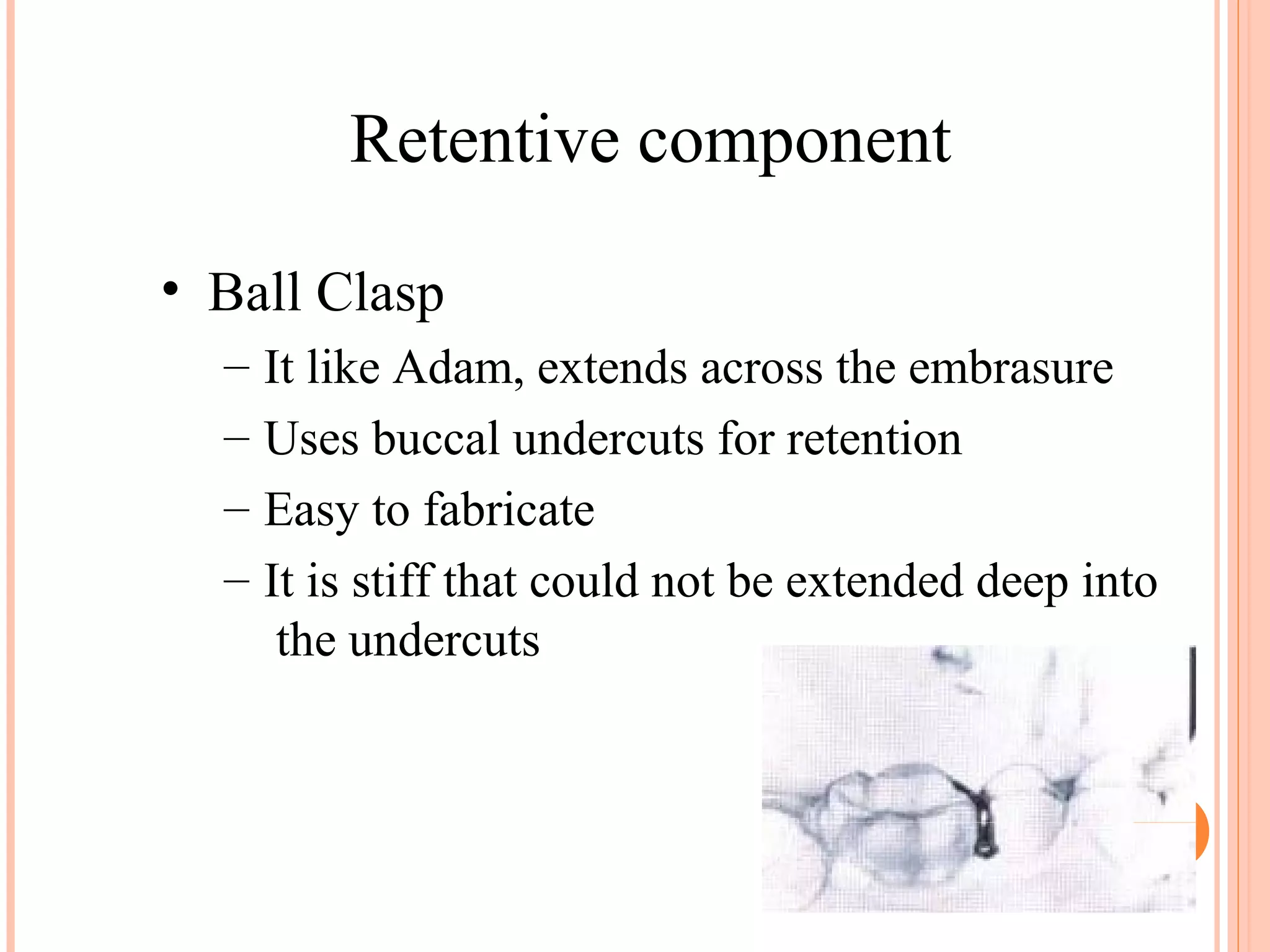 Retentive component

• Ball Clasp
– It like Adam, extends across the embrasure
– Uses buccal undercuts for retention
– Easy to fabricate
– It is stiff that could not be extended deep into the undercuts